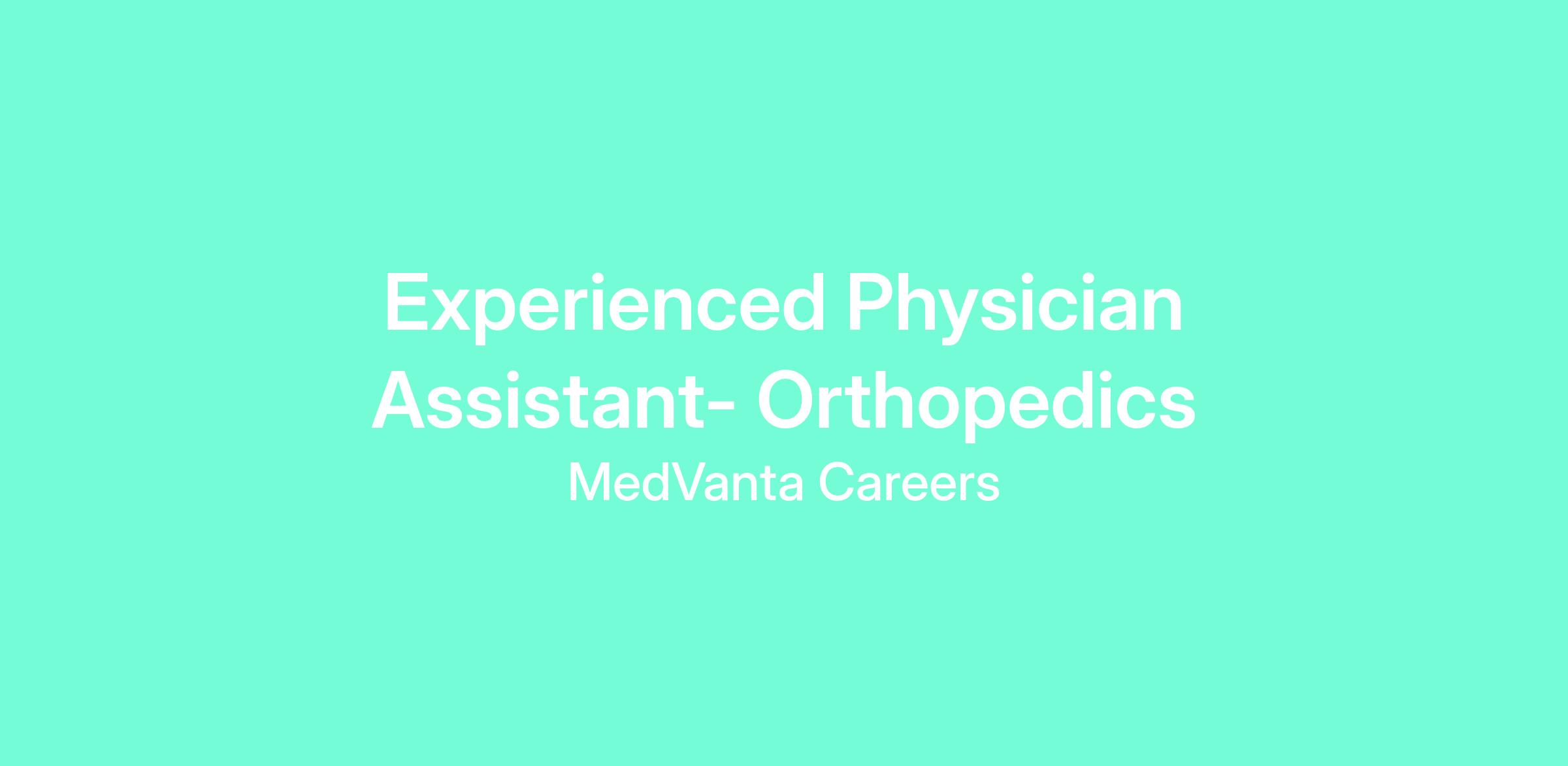 Experienced Physician Assistant- Orthopedics

MedVanta Careers